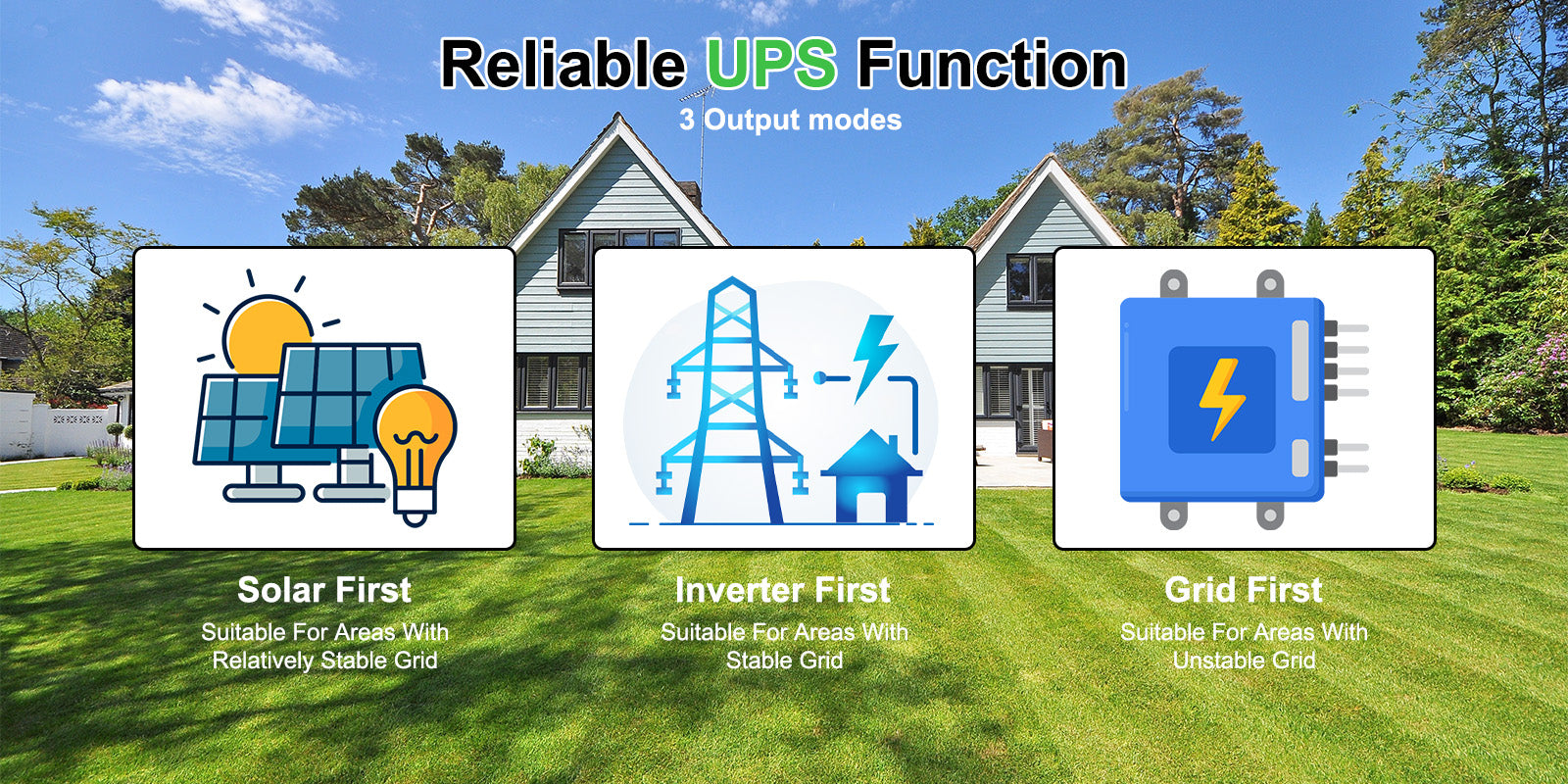 Reliable UPS Function

3 Output modes

Solar First

Suitable For Areas With Relatively Stable Grid

Inverter First

Suitable For Areas With Stable Grid

Grid First

Suitable For Areas With Unstable Grid